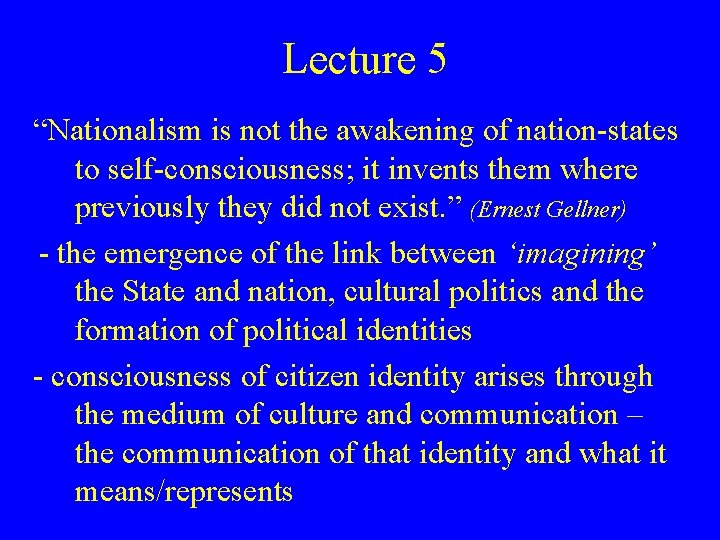 Lecture 5

“Nationalism is not the awakening of nation-states to self-consciousness; it invents them where previously they did not exist.” (Ernest Gellner)

- the emergence of the link between ‘imagining’ the State and nation, cultural politics and the formation of political identities

- consciousness of citizen identity arises through the medium of culture and communication – the communication of that identity and what it means/represents